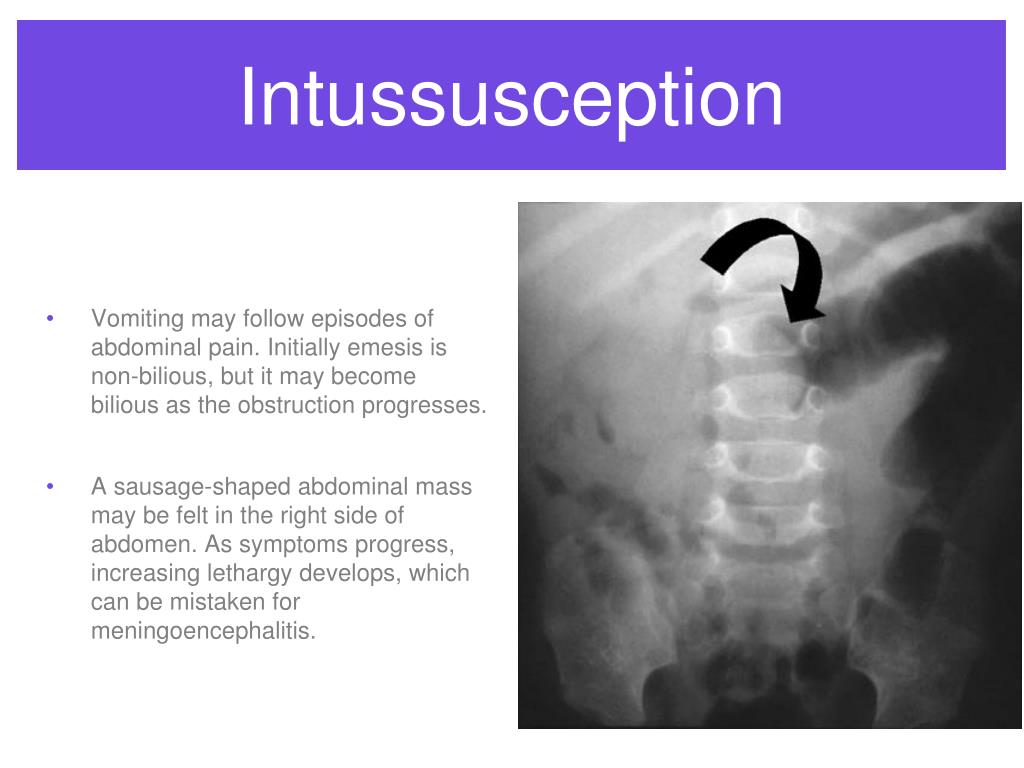 Intussusception

• Vomiting may follow episodes of abdominal pain. Initially emesis is non-bilious, but it may become bilious as the obstruction progresses.

• A sausage-shaped abdominal mass may be felt in the right side of abdomen. As symptoms progress, increasing lethargy develops, which can be mistaken for meningoencephalitis.